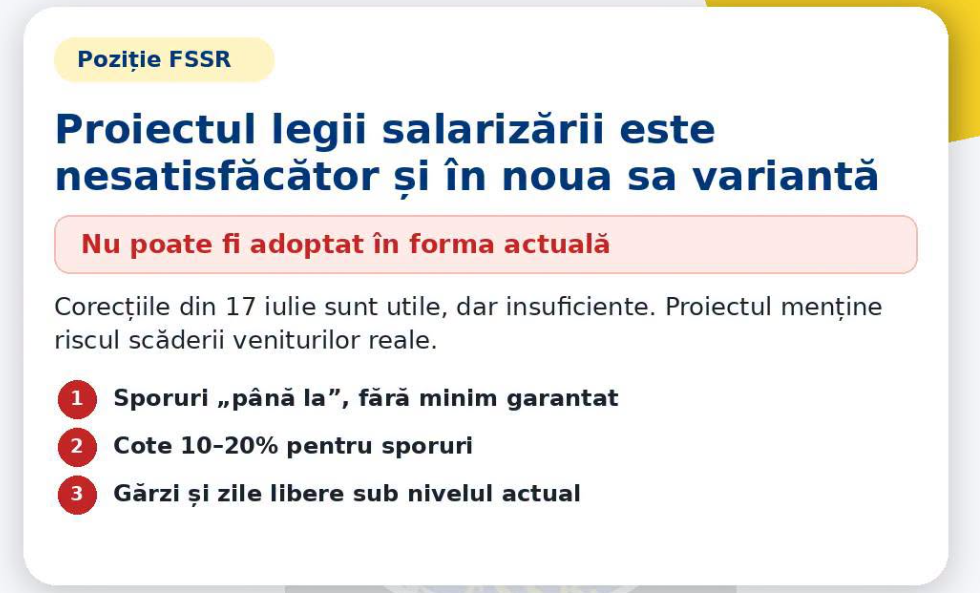 Poziție FSSR

Proiectul legii salarizării este nesatisfăcător și în noua sa variantă

Nu poate fi adoptat în forma actuală

Corecțiile din 17 iulie sunt utile, dar insuficiente. Proiectul menține riscul scăderii veniturilor reale.

1 Sporuri „până la”, fără minim garantat

2 Cote 10–20% pentru sporuri

3 Gărzi și zile libere sub nivelul actual